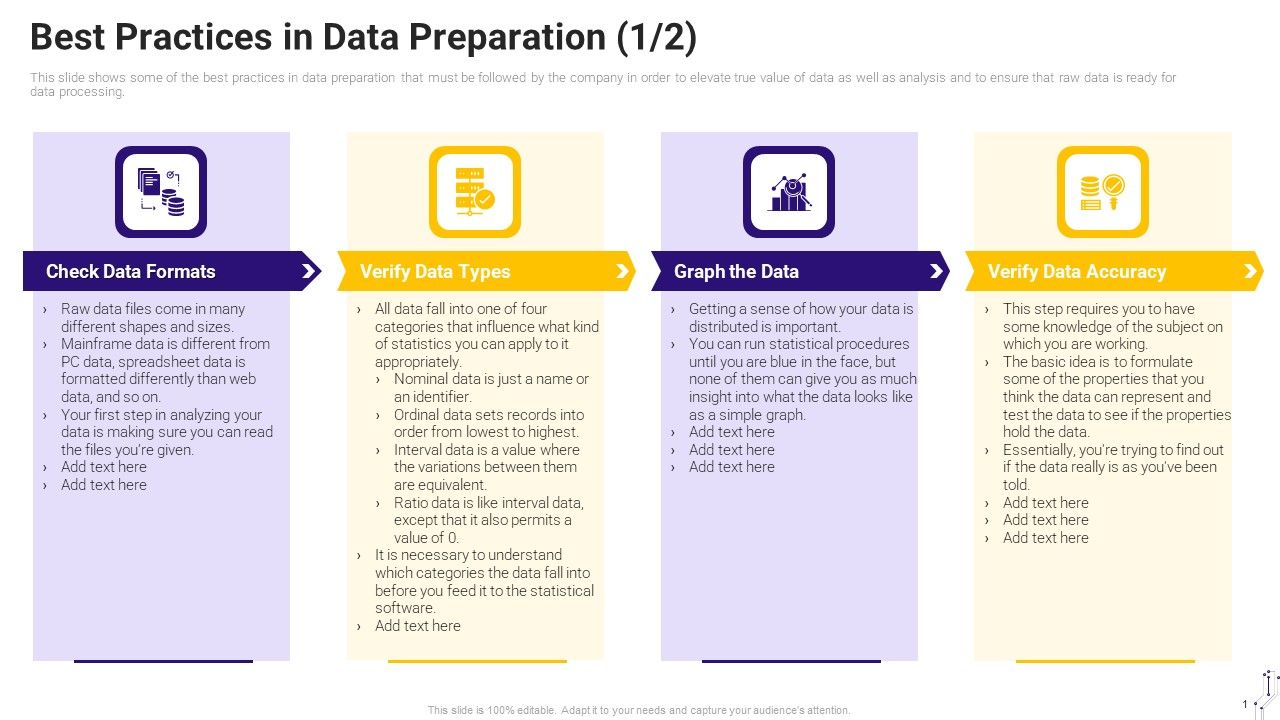 Best Practices in Data Preparation (1/2)

This slide shows some of the best practices in data preparation that must be followed by the company in order to elevate true value of data as well as analysis and to ensure that raw data is ready for data processing.

Check Data Formats

› Raw data files come in many different shapes and sizes.
› Mainframe data is different from PC data, spreadsheet data is formatted differently than web data, and so on.
› Your first step in analyzing your data is making sure you can read the files you're given.
› Add text here
› Add text here

Verify Data Types

› All data fall into one of four categories that influence what kind of statistics you can apply to it appropriately.
› Nominal data is just a name or an identifier.
› Ordinal data sets records into order from lowest to highest.
› Interval data is a value where the variations between them are equivalent.
› Ratio data is like interval data, except that it also permits a value of 0.
› It is necessary to understand which categories the data fall into before you feed it to the statistical software.
› Add text here

Graph the Data

› Getting a sense of how your data is distributed is important.
› You can run statistical procedures until you are blue in the face, but none of them can give you as much insight into what the data looks like as a simple graph.
› Add text here
› Add text here
› Add text here

Verify Data Accuracy

› This step requires you to have some knowledge of the subject on which you are working.
› The basic idea is to formulate some of the properties that you think the data can represent and test the data to see if the properties hold the data.
› Essentially, you're trying to find out if the data really is as you've been told.
› Add text here
› Add text here
› Add text here

This slide is 100% editable. Adapt it to your needs and capture your audience's attention.

1